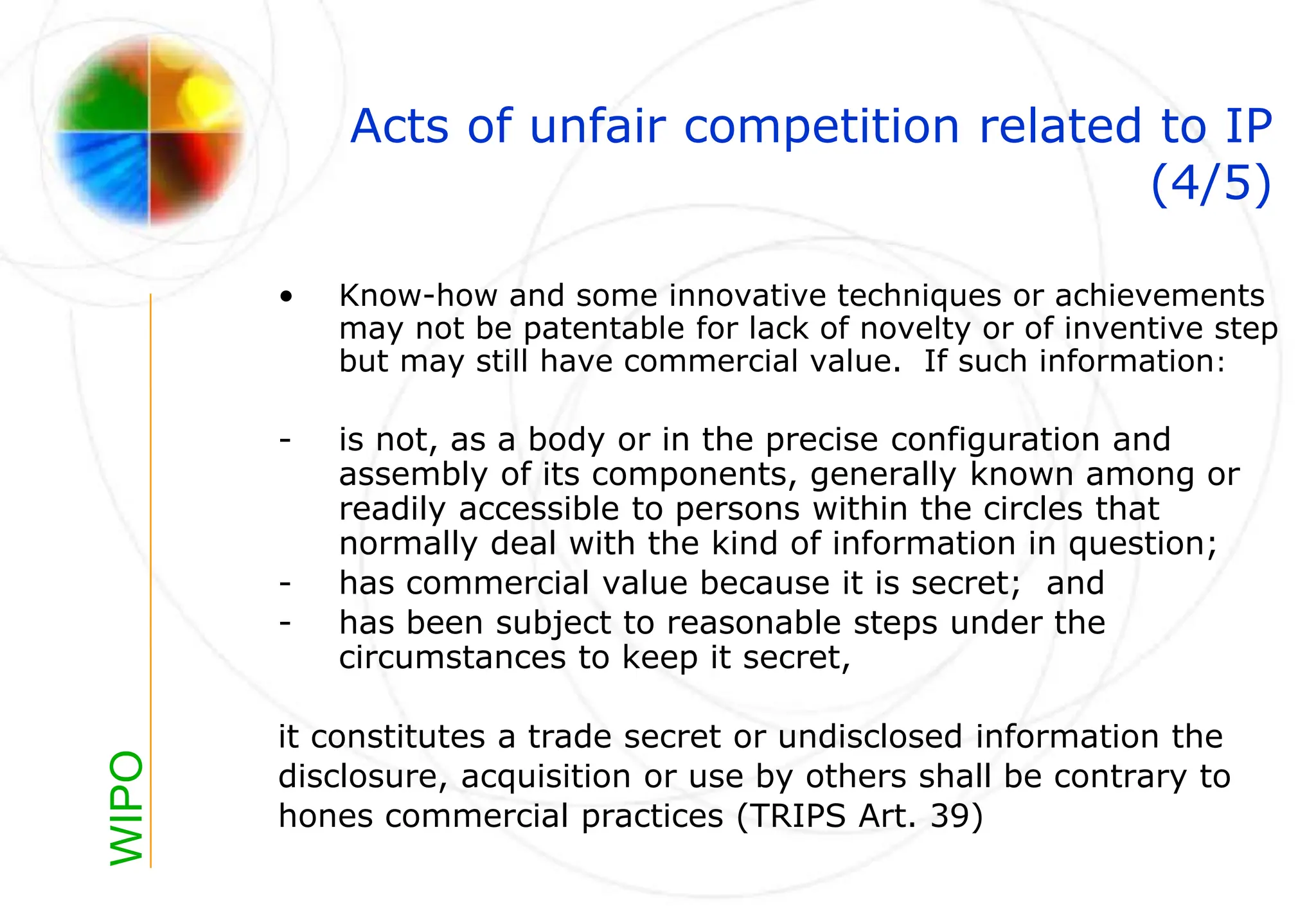 Acts of unfair competition related to IP (4/5)

• Know-how and some innovative techniques or achievements may not be patentable for lack of novelty or of inventive step but may still have commercial value. If such information:

- is not, as a body or in the precise configuration and assembly of its components, generally known among or readily accessible to persons within the circles that normally deal with the kind of information in question;
- has commercial value because it is secret; and
- has been subject to reasonable steps under the circumstances to keep it secret,

it constitutes a trade secret or undisclosed information the disclosure, acquisition or use by others shall be contrary to hones commercial practices (TRIPS Art. 39)

WIPO